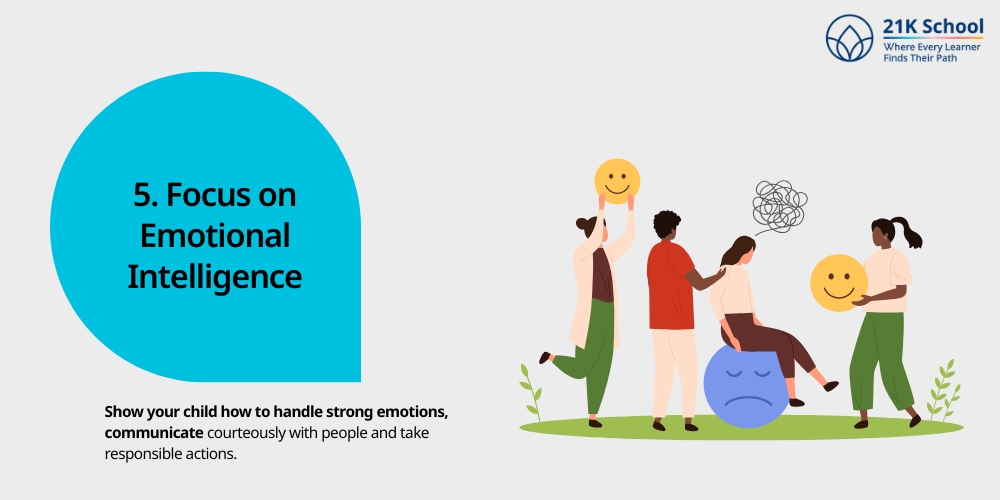 21K School
Where Every Learner Finds Their Path

5. Focus on Emotional Intelligence

Show your child how to handle strong emotions, communicate courteously with people and take responsible actions.